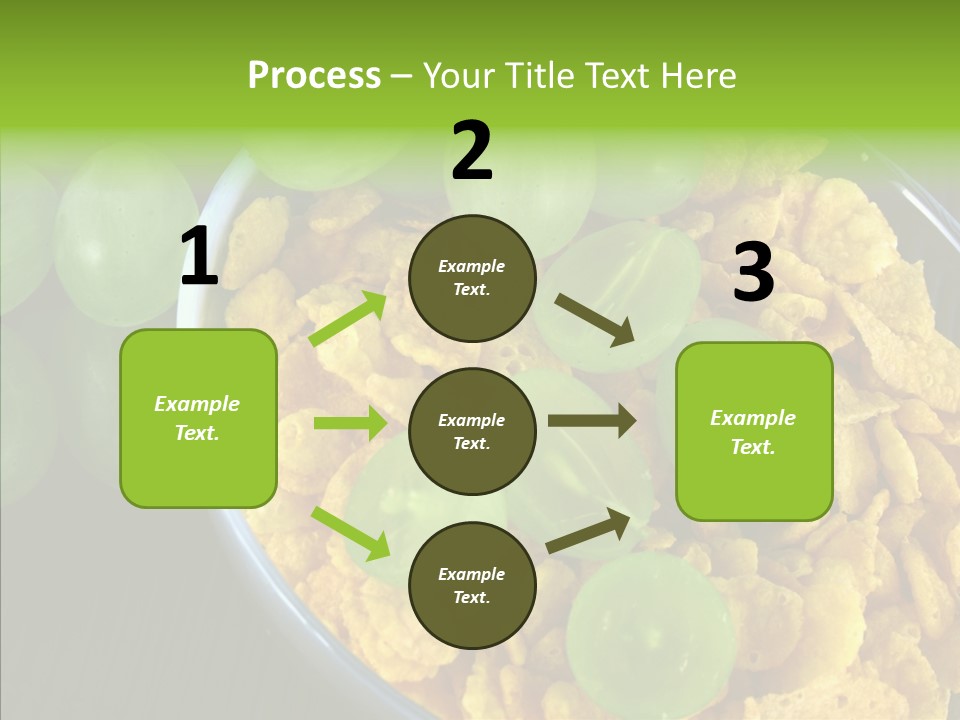 Process – Your Title Text Here

1

Example Text.

2

Example Text.

Example Text.

Example Text.

3

Example Text.